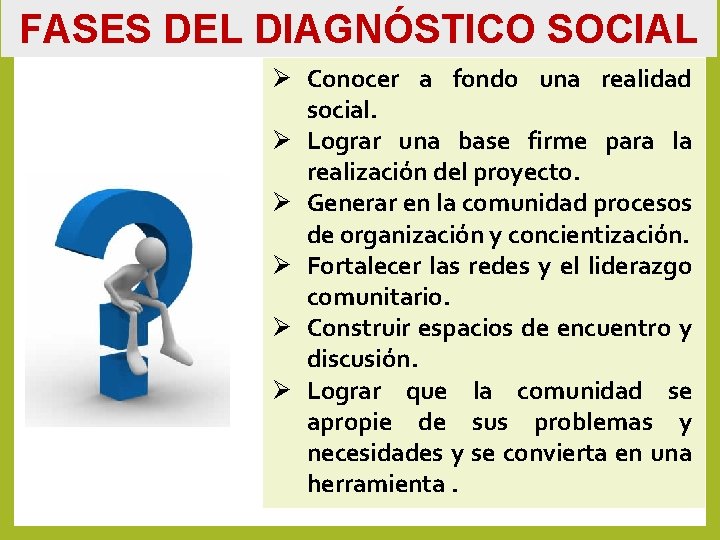 FASES DEL DIAGNÓSTICO SOCIAL

➢ Conocer a fondo una realidad social.
➢ Lograr una base firme para la realización del proyecto.
➢ Generar en la comunidad procesos de organización y concientización.
➢ Fortalecer las redes y el liderazgo comunitario.
➢ Construir espacios de encuentro y discusión.
➢ Lograr que la comunidad se apropie de sus problemas y necesidades y se convierta en una herramienta .